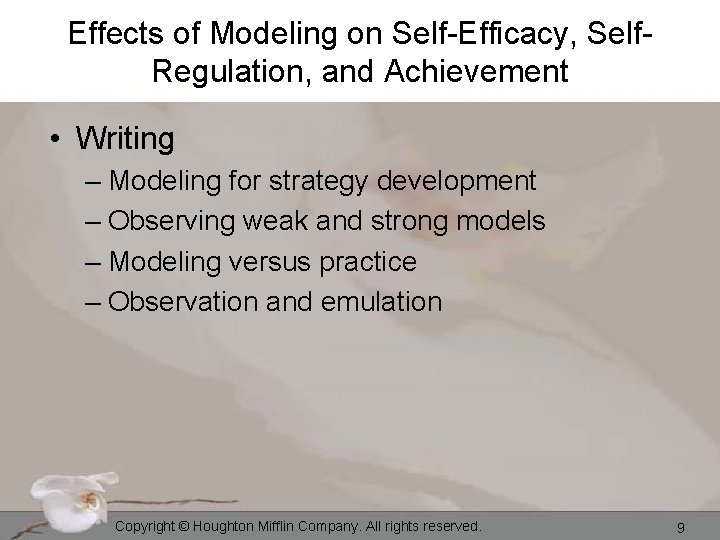 Effects of Modeling on Self-Efficacy, Self-Regulation, and Achievement

• Writing
– Modeling for strategy development
– Observing weak and strong models
– Modeling versus practice
– Observation and emulation

Copyright © Houghton Mifflin Company. All rights reserved.

9